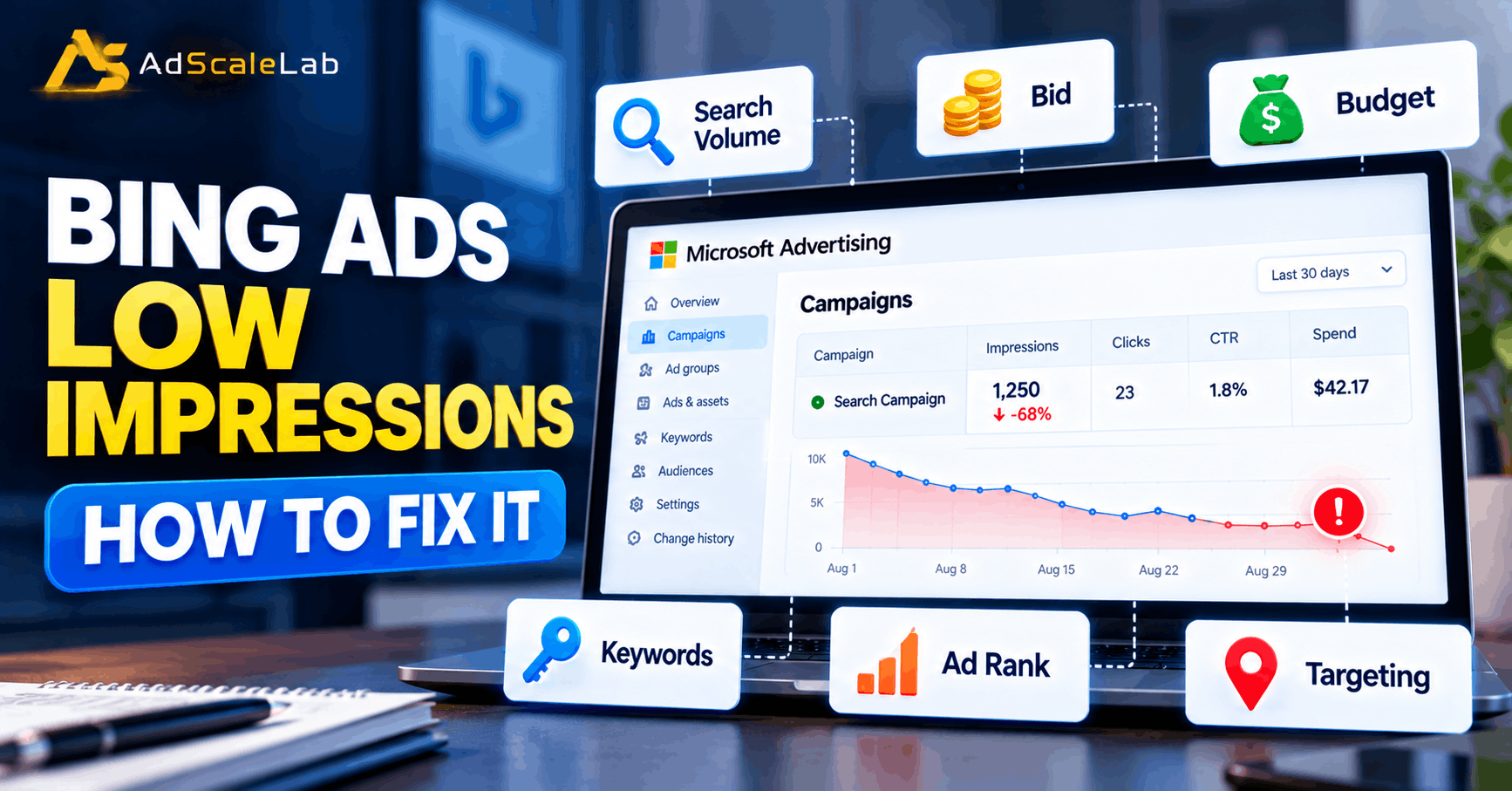 AdScaleLab

BING ADS
LOW
IMPRESSIONS
HOW TO FIX IT

Search Volume

Bid

Budget

Microsoft Advertising

Overview
Campaigns
Ad groups
Ads & assets
Keywords
Audiences
Settings
Change history

Campaigns

Last 30 days

| Campaign | Impressions | Clicks | CTR | Spend |
|---|---|---|---|---|
| Search Campaign | 1,250 ↓ -68% | 23 | 1.8% | $42.17 |

10K
5K
0
Aug 1
Aug 8
Aug 15
Aug 22
Aug 29

!

Keywords

Ad Rank

Targeting